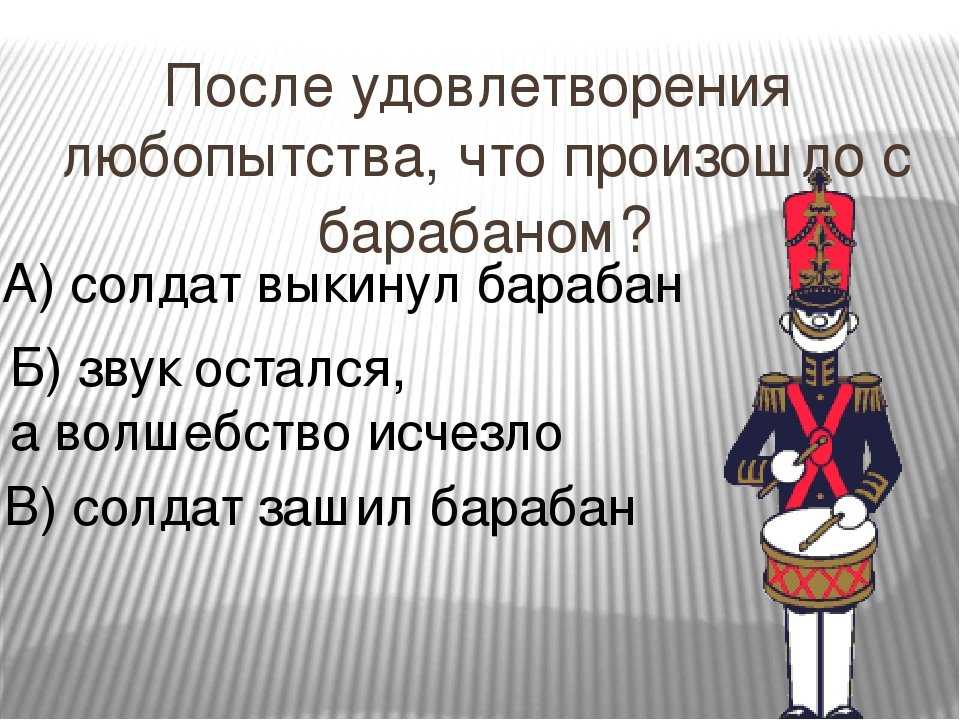 После удовлетворения любопытства, что произошло с барабаном?

А) солдат выкинул барабан

Б) звук остался, а волшебство исчезло

В) солдат зашил барабан